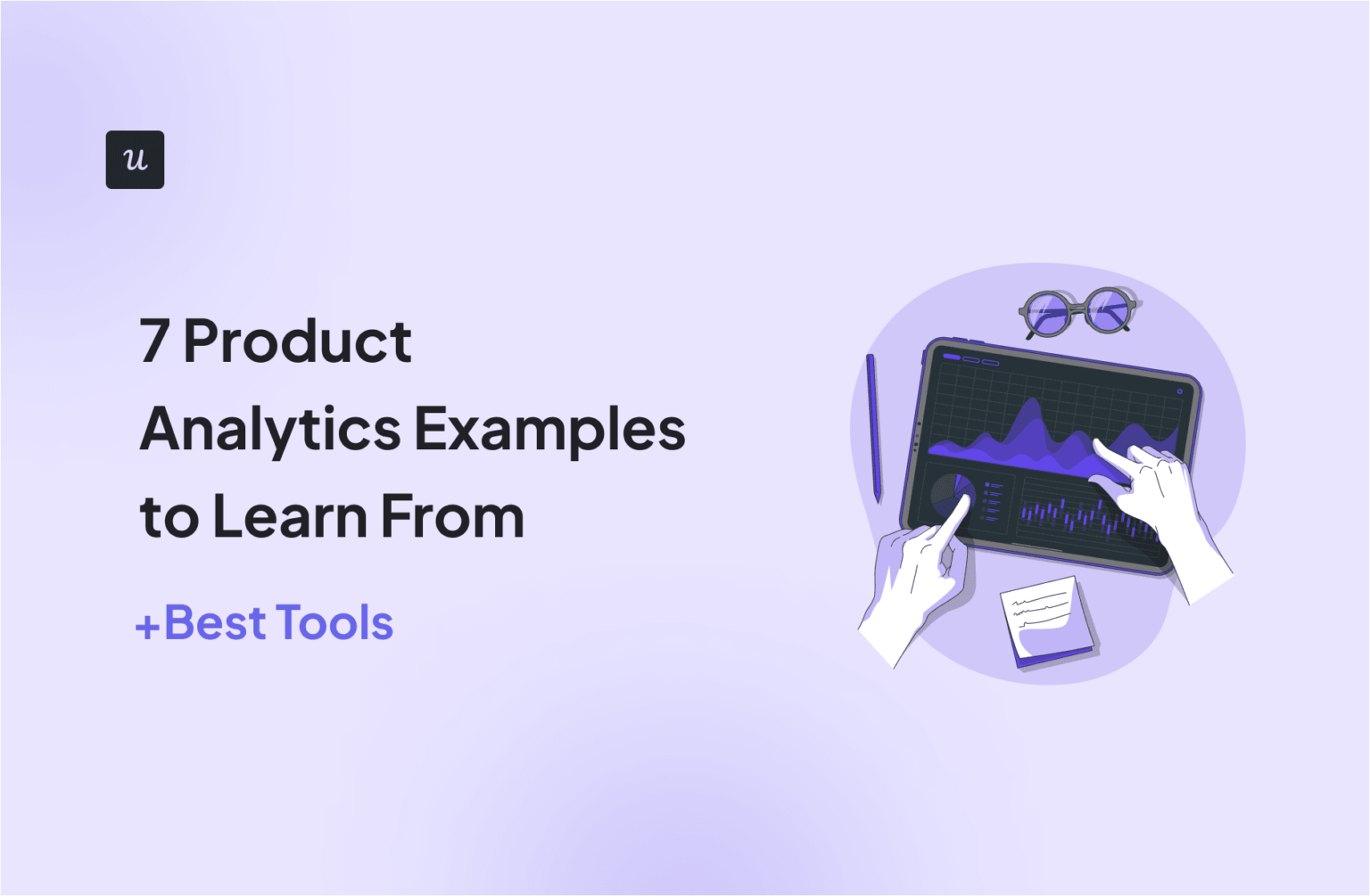 u

7 Product Analytics Examples to Learn From

+Best Tools